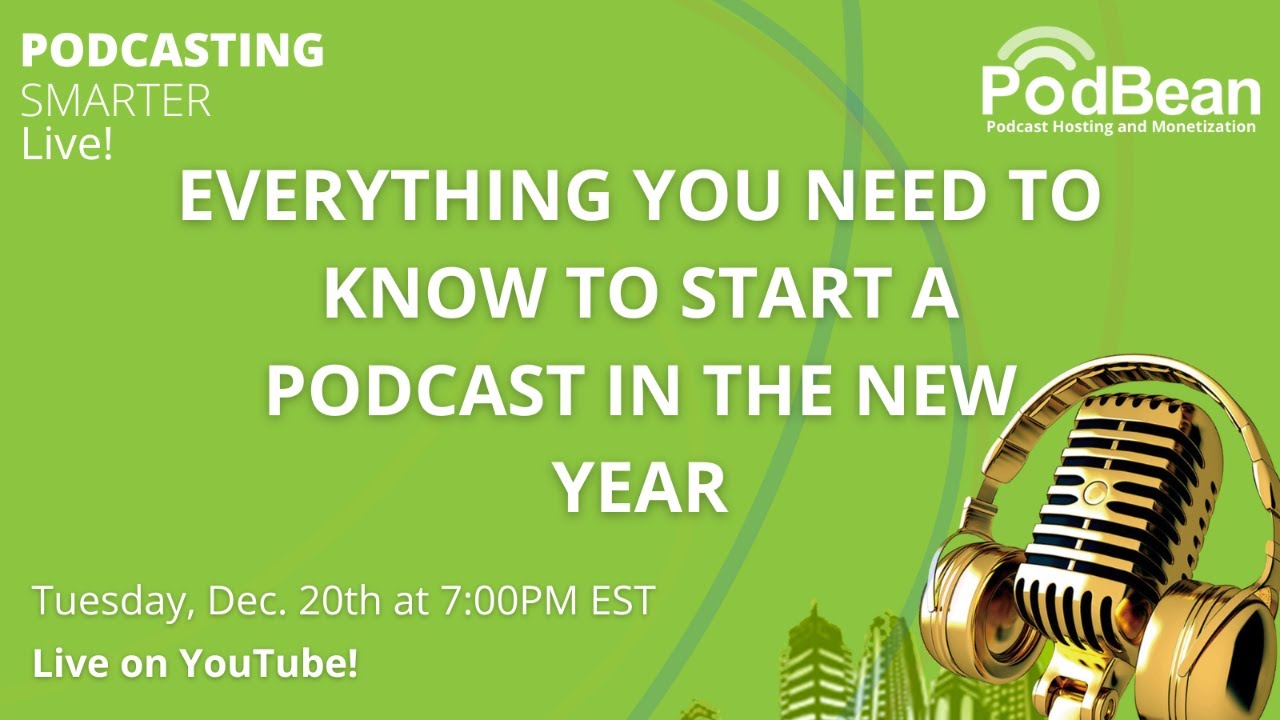 PODCASTING
SMARTER
Live!

PodBean
Podcast Hosting and Monetization

EVERYTHING YOU NEED TO KNOW TO START A PODCAST IN THE NEW YEAR

Tuesday, Dec. 20th at 7:00PM EST

Live on YouTube!